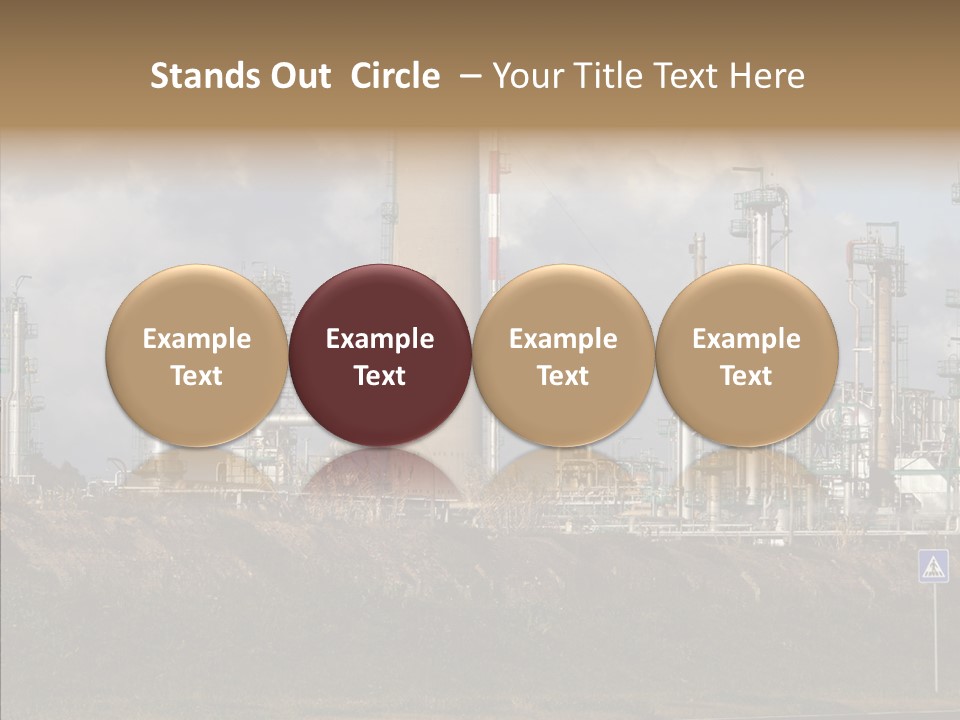 Stands Out Circle – Your Title Text Here

Example Text

Example Text

Example Text

Example Text